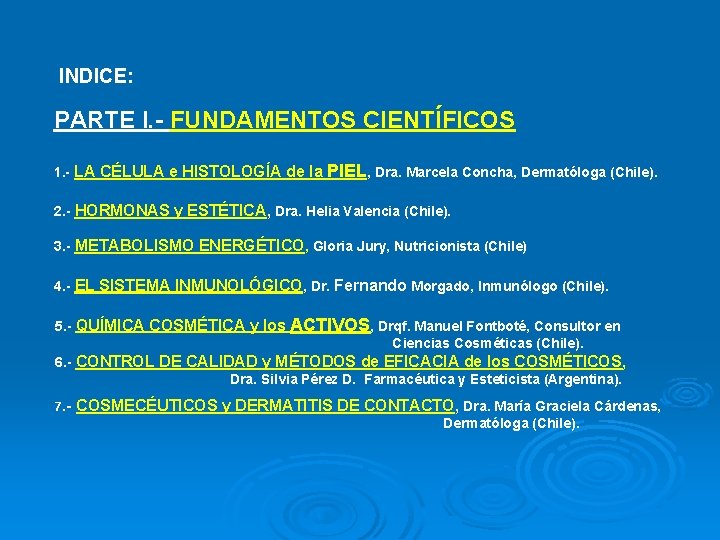 INDICE:

PARTE I.- FUNDAMENTOS CIENTÍFICOS

1.- LA CÉLULA e HISTOLOGÍA de la PIEL, Dra. Marcela Concha, Dermatóloga (Chile).

2.- HORMONAS y ESTÉTICA, Dra. Helia Valencia (Chile).

3.- METABOLISMO ENERGÉTICO, Gloria Jury, Nutricionista (Chile)

4.- EL SISTEMA INMUNOLÓGICO, Dr. Fernando Morgado, Inmunólogo (Chile).

5.- QUÍMICA COSMÉTICA y los ACTIVOS, Drqf. Manuel Fontboté, Consultor en Ciencias Cosméticas (Chile).

6.- CONTROL DE CALIDAD y MÉTODOS de EFICACIA de los COSMÉTICOS, Dra. Silvia Pérez D. Farmacéutica y Esteticista (Argentina).

7.- COSMECÉUTICOS y DERMATITIS DE CONTACTO, Dra. María Graciela Cárdenas, Dermatóloga (Chile).